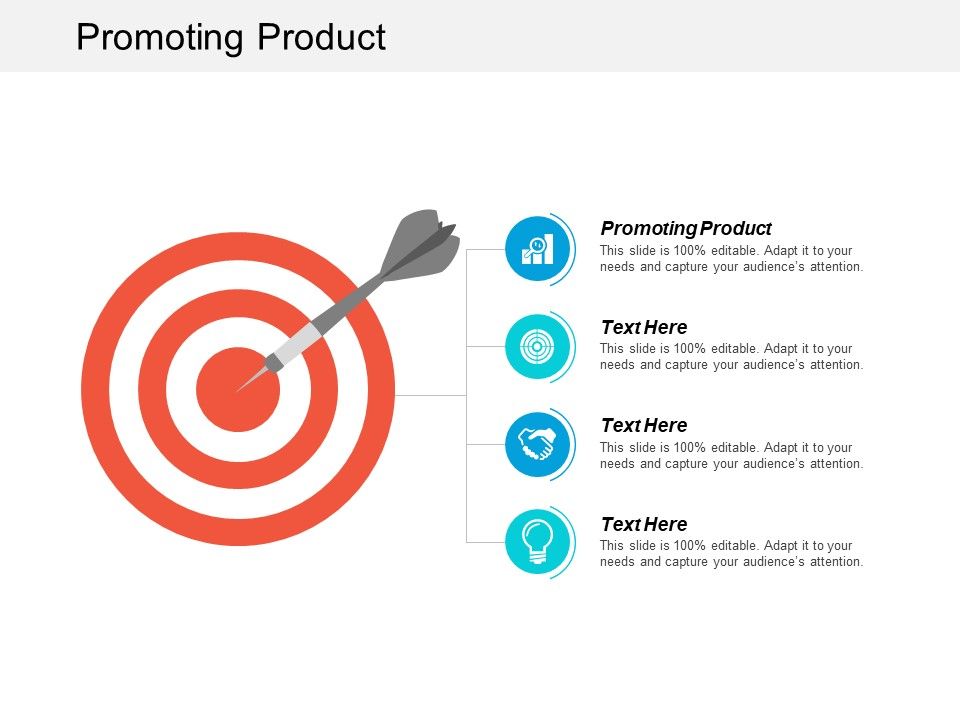 Promoting Product

Promoting Product
This slide is 100% editable. Adapt it to your needs and capture your audience's attention.

Text Here
This slide is 100% editable. Adapt it to your needs and capture your audience's attention.

Text Here
This slide is 100% editable. Adapt it to your needs and capture your audience's attention.

Text Here
This slide is 100% editable. Adapt it to your needs and capture your audience's attention.